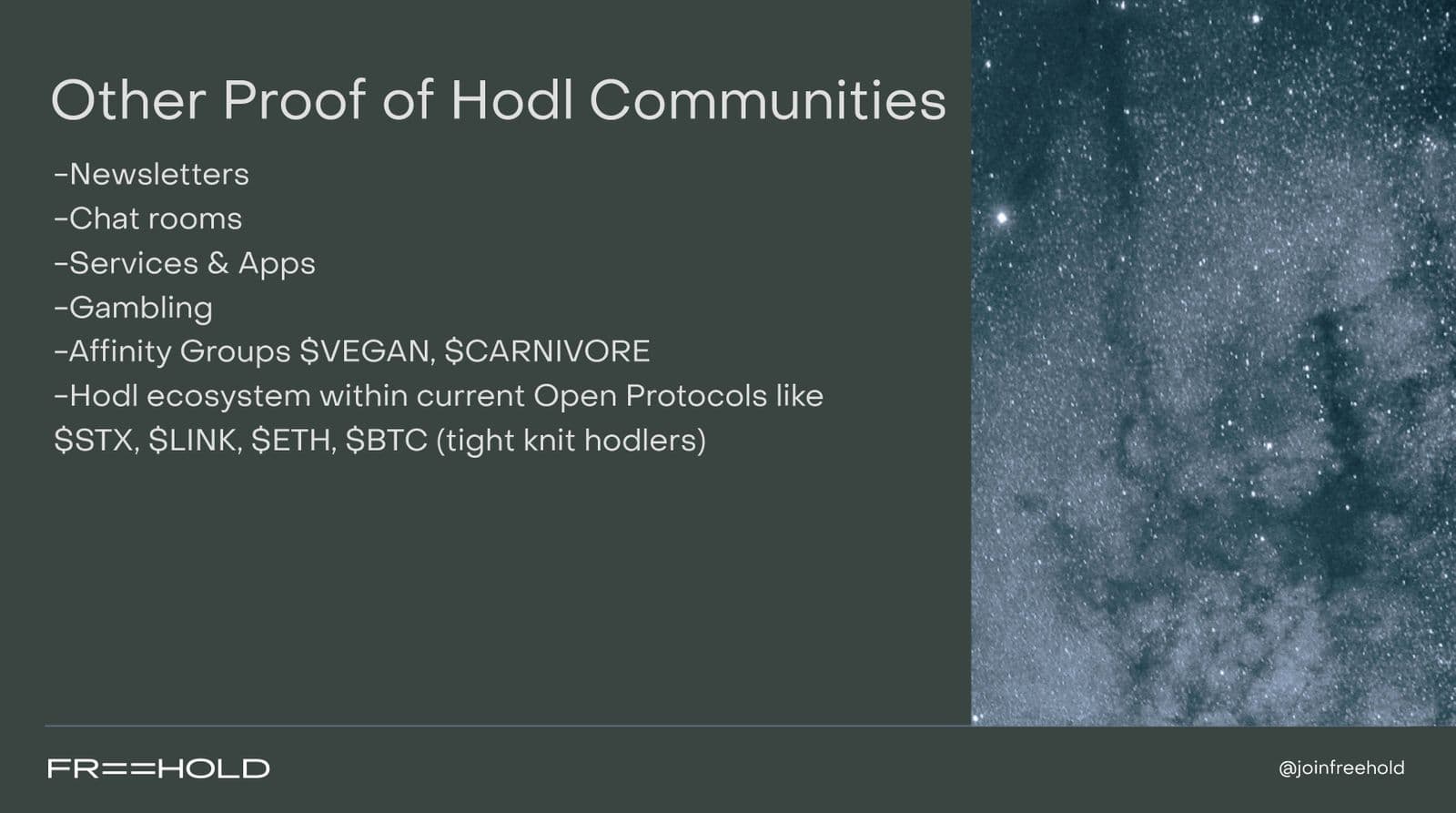 Other Proof of Hodl Communities

-Newsletters
-Chat rooms
-Services & Apps
-Gambling
-Affinity Groups \$VEGAN, \$CARNIVORE
-Hodl ecosystem within current Open Protocols like \$STX, \$LINK, \$ETH, \$BTC (tight knit hodlers)

FR==HOLD

@joinfreehold